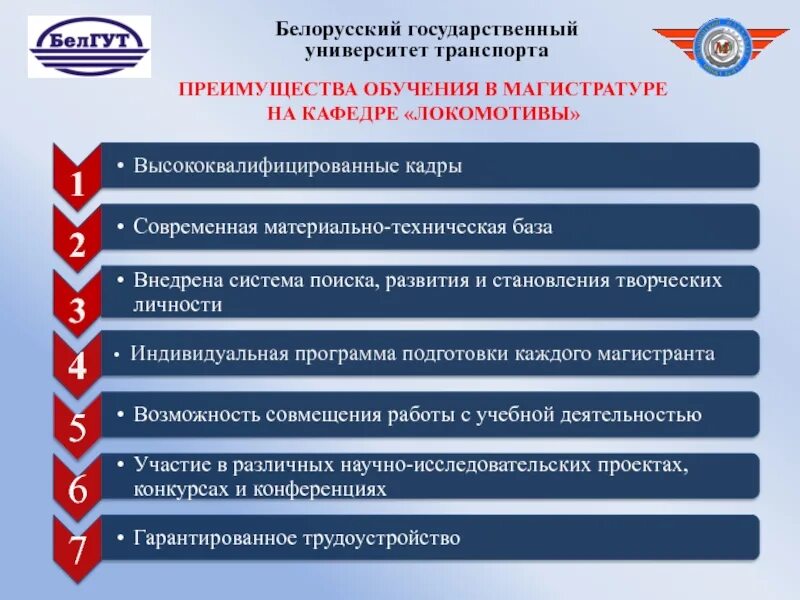 БелГУТ

Белорусский государственный университет транспорта

ПРЕИМУЩЕСТВА ОБУЧЕНИЯ В МАГИСТРАТУРЕ НА КАФЕДРЕ «ЛОКОМОТИВЫ»

1
• Высококвалифицированные кадры

2
• Современная материально-техническая база

3
• Внедрена система поиска, развития и становления творческих личности

4
• Индивидуальная программа подготовки каждого магистранта

5
• Возможность совмещения работы с учебной деятельностью

6
• Участие в различных научно-исследовательских проектах, конкурсах и конференциях

7
• Гарантированное трудоустройство